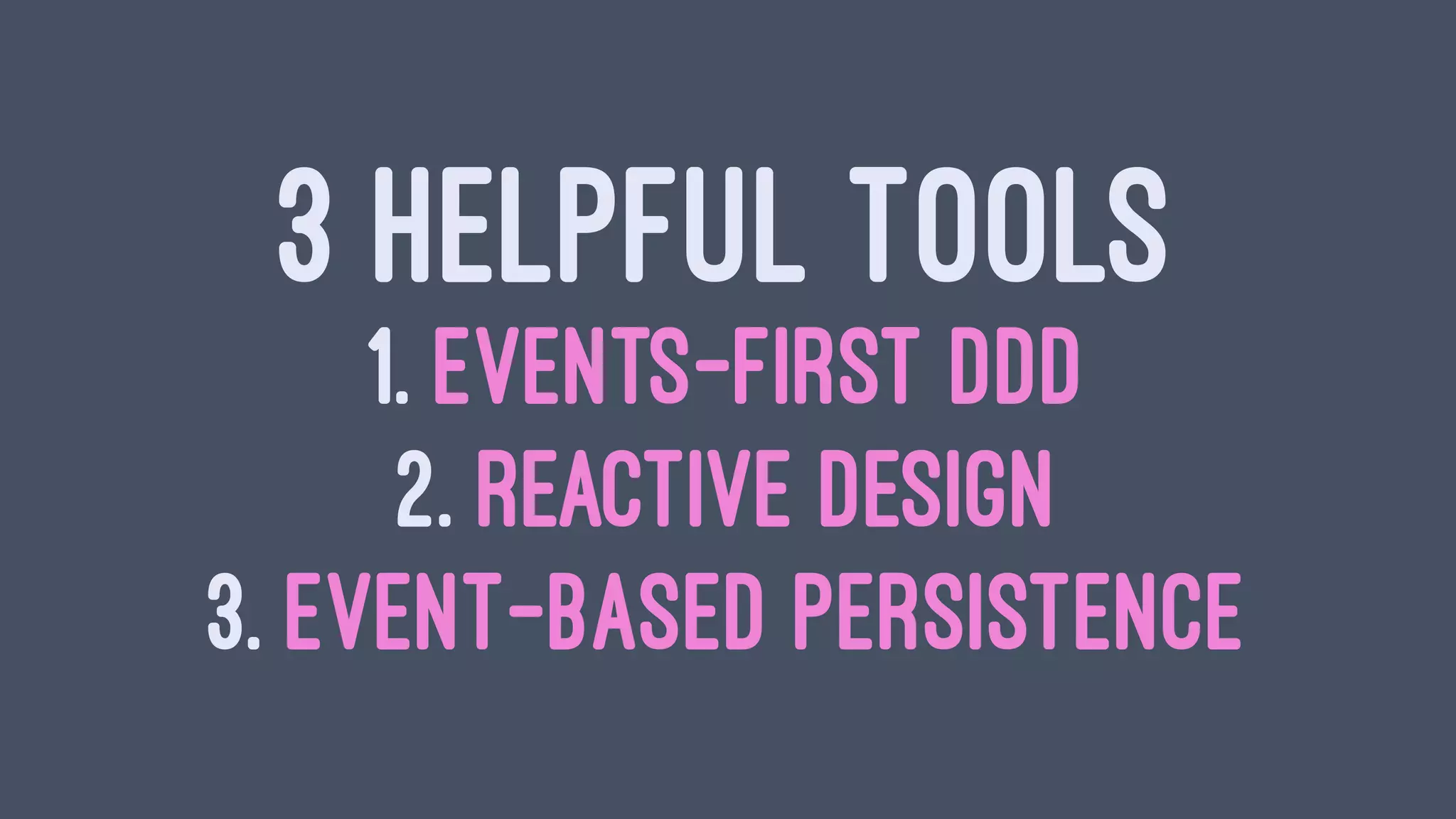 3 HELPFUL TOOLS

1. EVENTS-FIRST DDD
2. REACTIVE DESIGN
3. EVENT-BASED PERSISTENCE